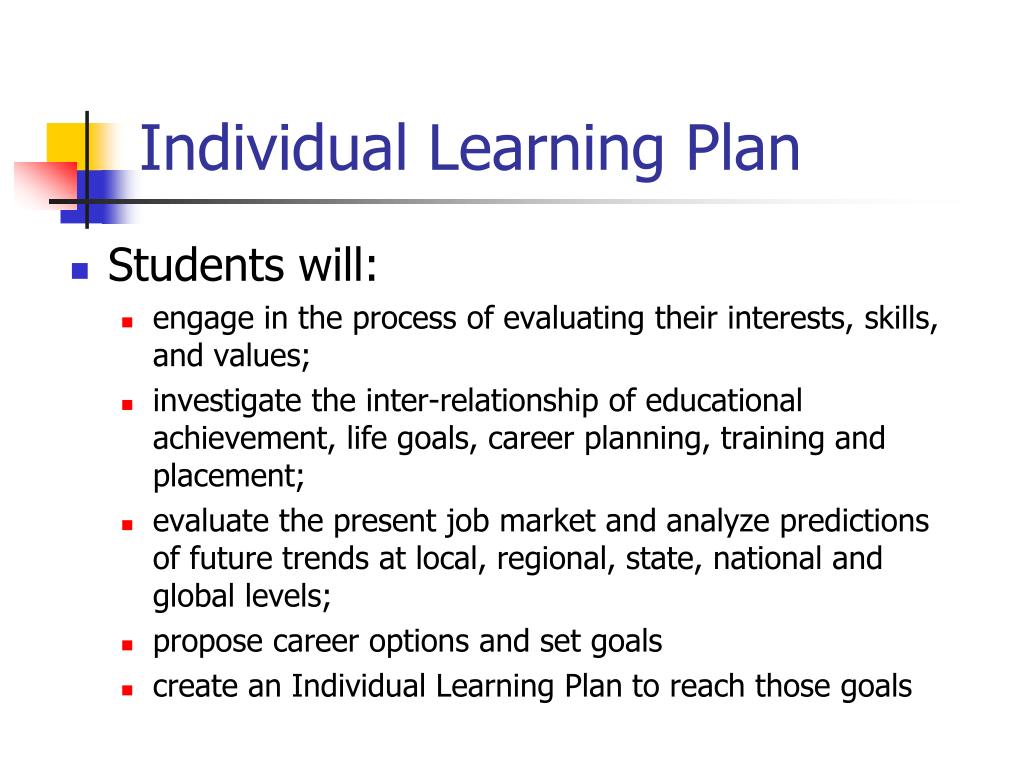 Individual Learning Plan

- Students will:
  - engage in the process of evaluating their interests, skills, and values;
  - investigate the inter-relationship of educational achievement, life goals, career planning, training and placement;
  - evaluate the present job market and analyze predictions of future trends at local, regional, state, national and global levels;
  - propose career options and set goals
  - create an Individual Learning Plan to reach those goals